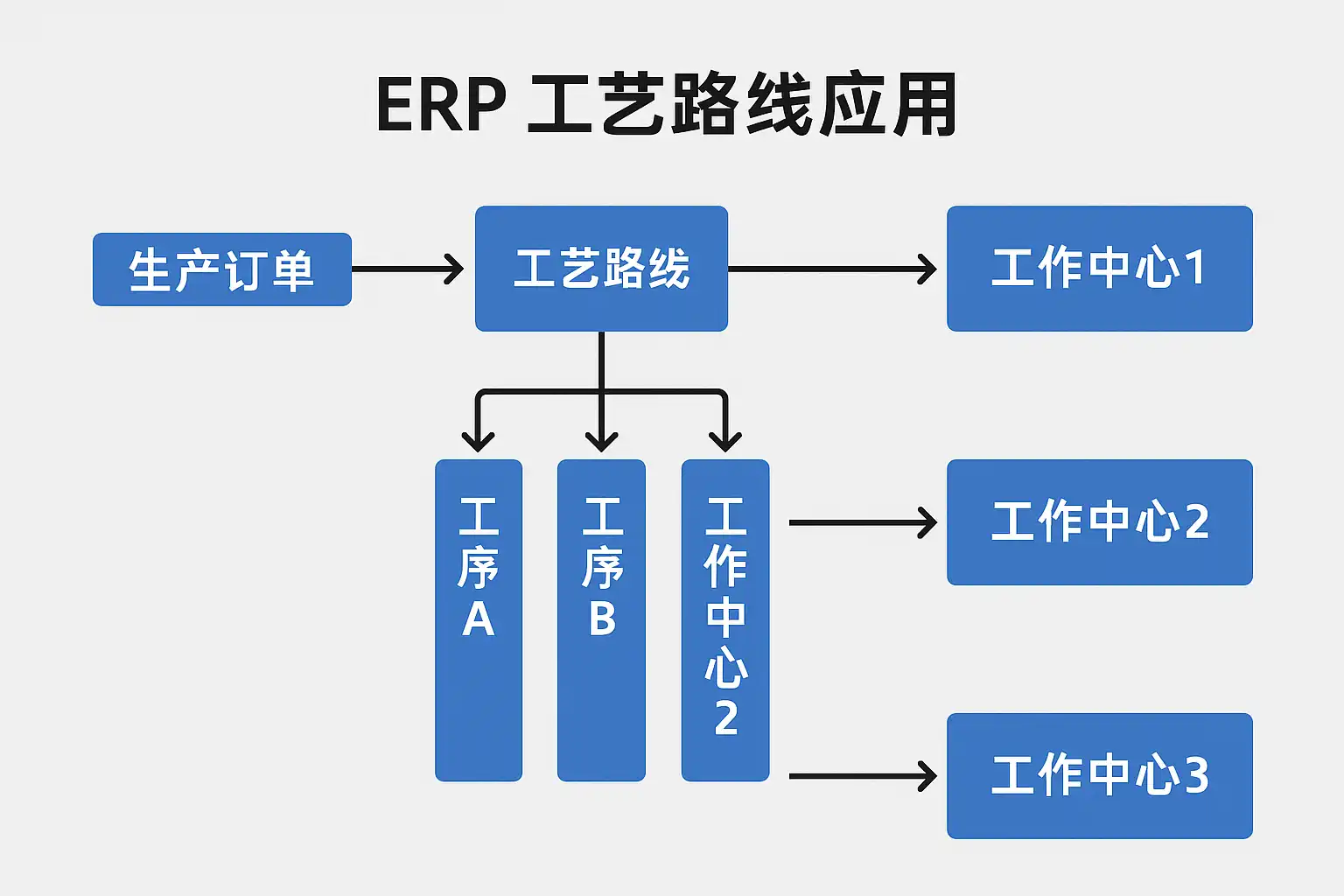 ERP 工艺路线应用

生产订单

工艺路线

工作中心1

工序A

工序B

工作中心2

工作中心2

工作中心3